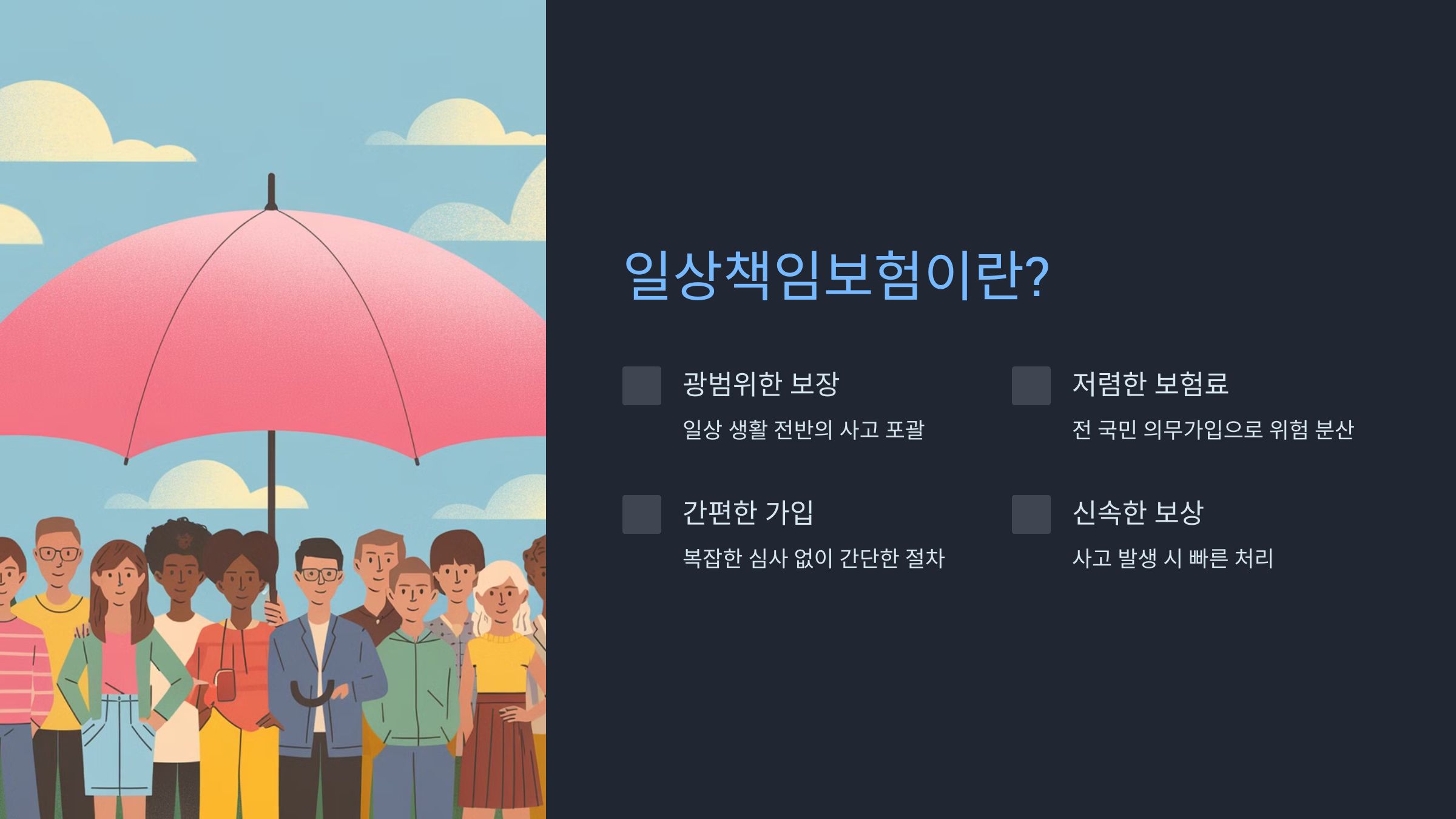 일상책임보험이란?

광범위한 보장

일상 생활 전반의 사고 포괄

저렴한 보험료

전 국민 의무가입으로 위험 분산

간편한 가입

복잡한 심사 없이 간단한 절차

신속한 보상

사고 발생 시 빠른 처리